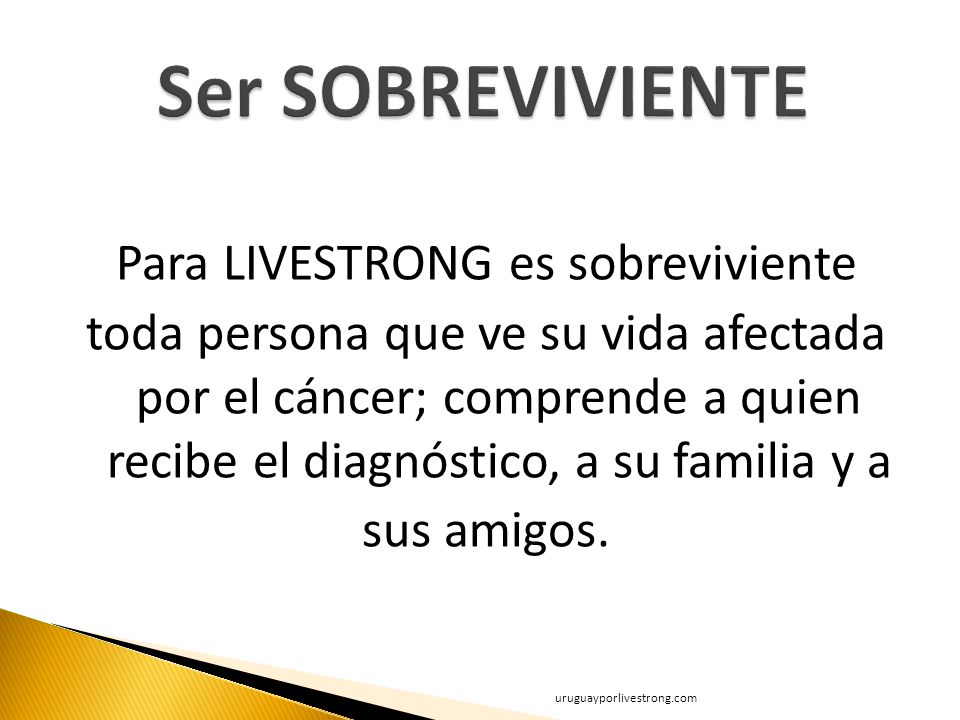 Ser SOBREVIVIENTE

Para LIVESTRONG es sobreviviente toda persona que ve su vida afectada por el cáncer; comprende a quien recibe el diagnóstico, a su familia y a sus amigos.

uruguayporlivestrong.com